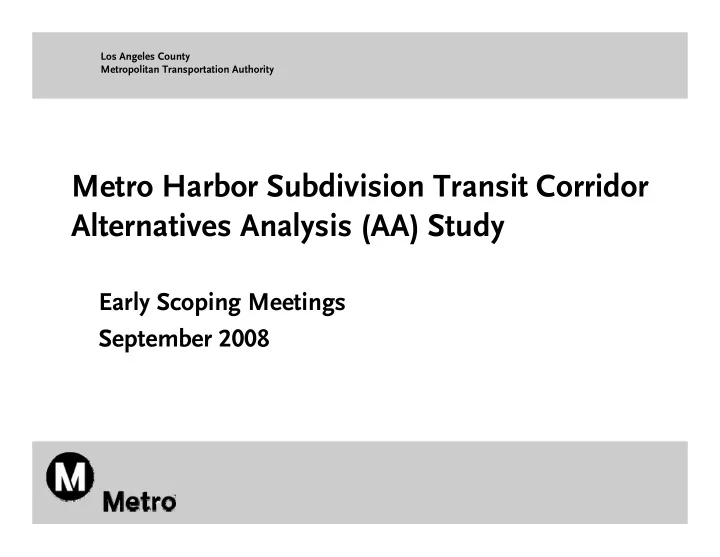 Los Angeles County
Metropolitan Transportation Authority

Metro Harbor Subdivision Transit Corridor Alternatives Analysis (AA) Study

Early Scoping Meetings
September 2008

M
Metro